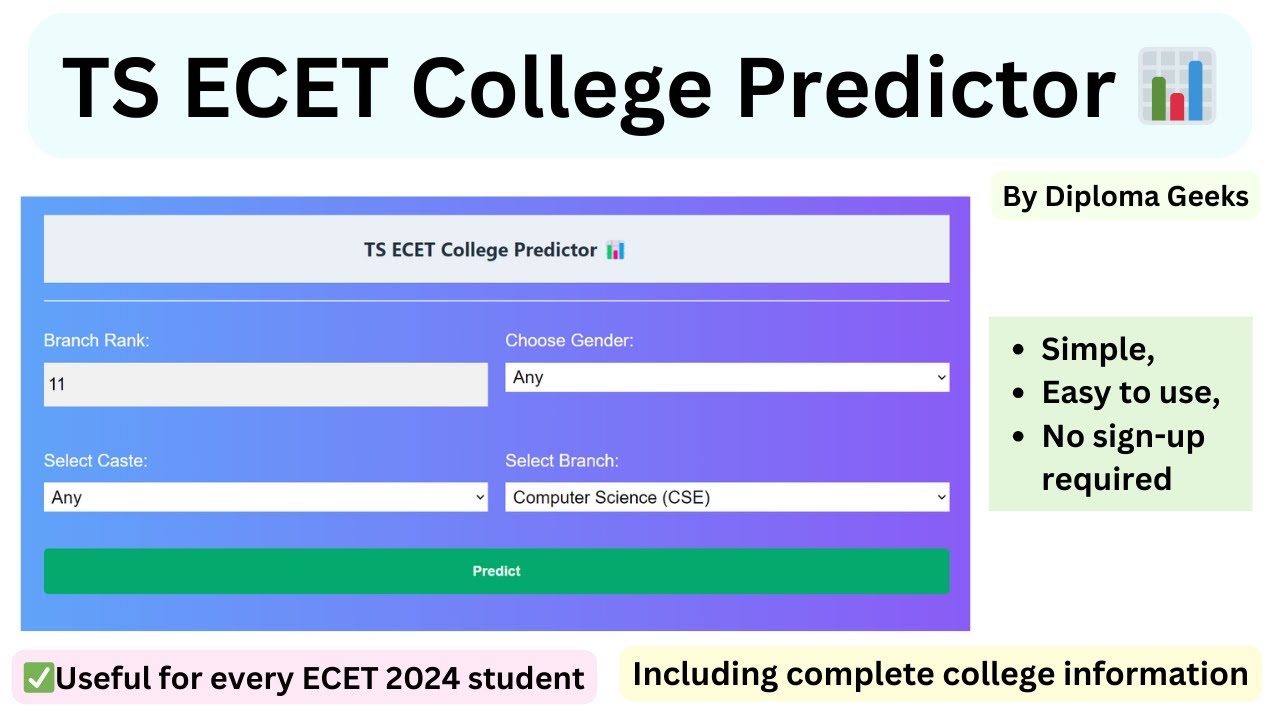 TS ECET College Predictor 📊

By Diploma Geeks

TS ECET College Predictor 📊

Branch Rank:

11

Choose Gender:

Any

Select Caste:

Any

Select Branch:

Computer Science (CSE)

Predict

- Simple,
- Easy to use,
- No sign-up required

✅Useful for every ECET 2024 student

Including complete college information